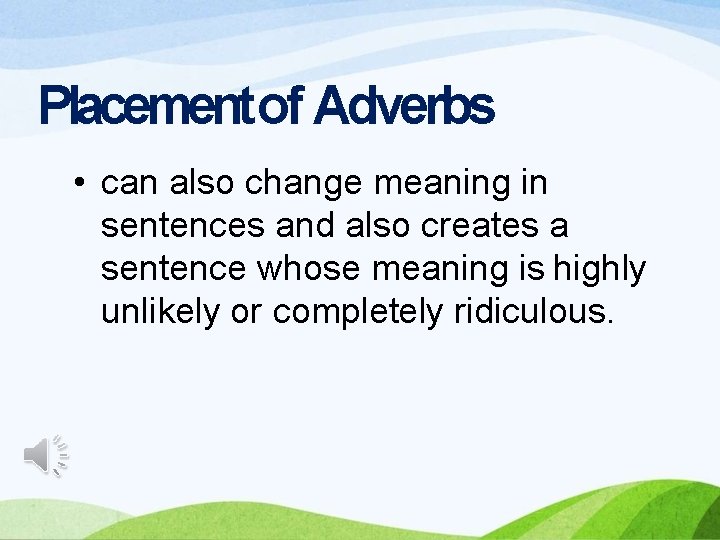 Placement of Adverbs

• can also change meaning in sentences and also creates a sentence whose meaning is highly unlikely or completely ridiculous.